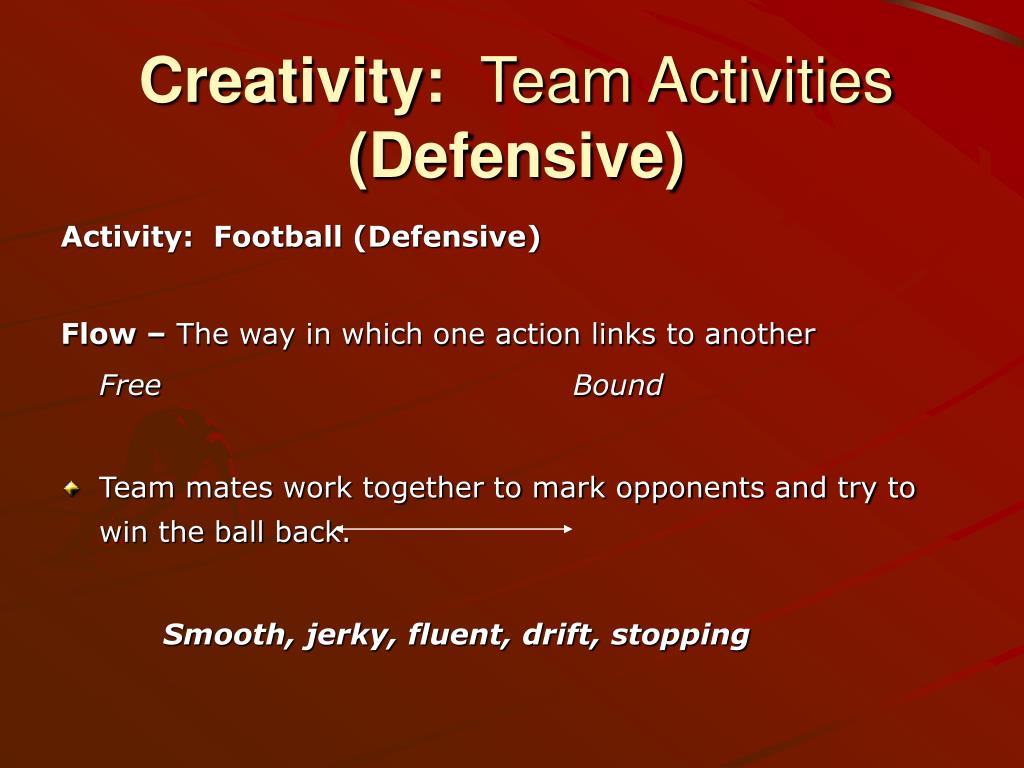 Creativity: Team Activities (Defensive)

Activity: Football (Defensive)

Flow – The way in which one action links to another

Free Bound

Team mates work together to mark opponents and try to win the ball back.

Smooth, jerky, fluent, drift, stopping